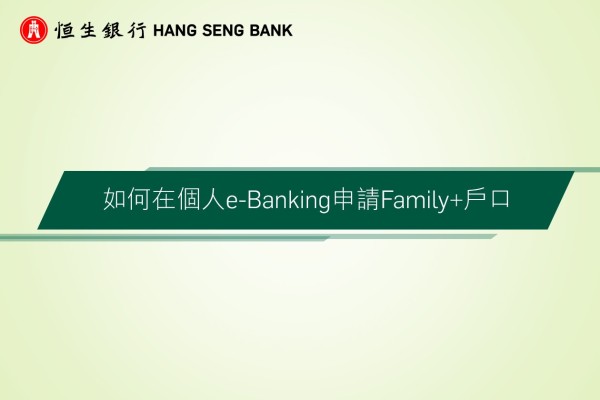 恒生銀行 HANG SENG BANK

如何在個人e-Banking申請Family+戶口